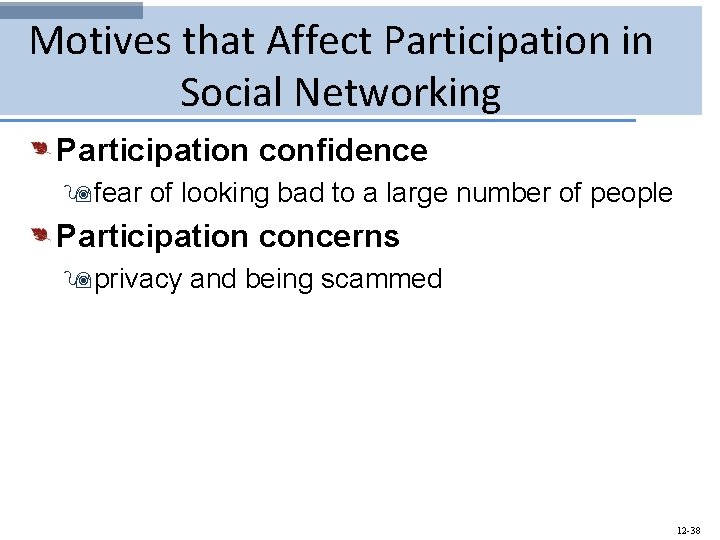 Motives that Affect Participation in Social Networking

Participation confidence

fear of looking bad to a large number of people

Participation concerns

privacy and being scammed

12-38